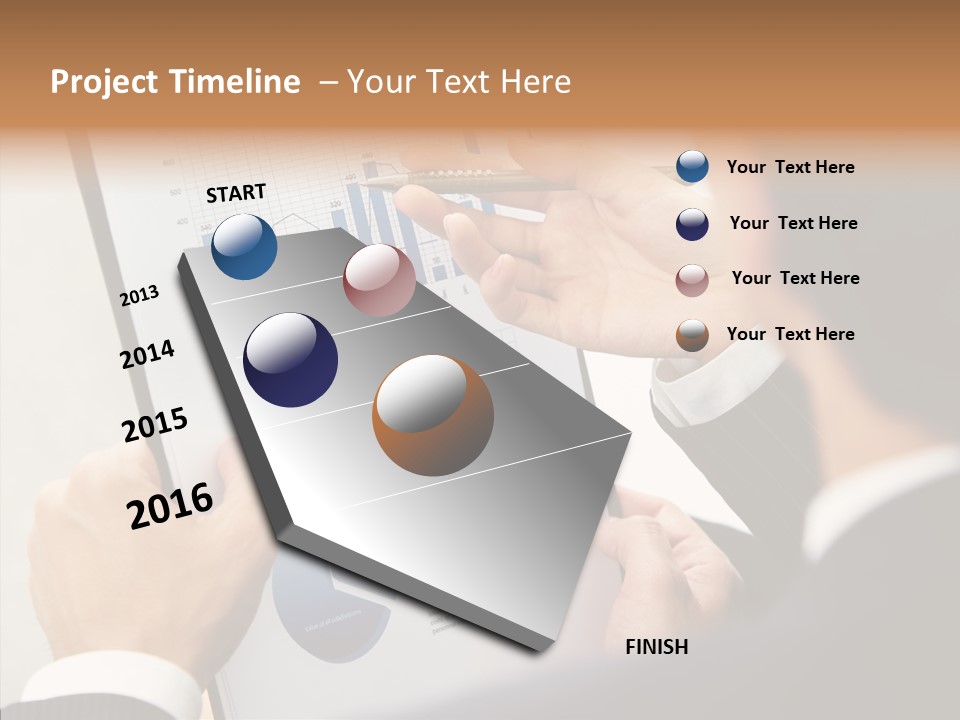 Project Timeline – Your Text Here

START

2013

2014

2015

2016

FINISH

Your Text Here

Your Text Here

Your Text Here

Your Text Here